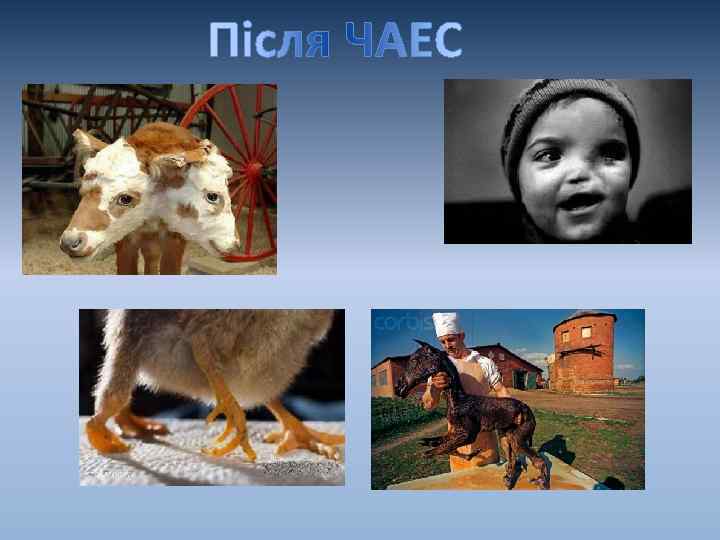 Після ЧАЕС

corbis